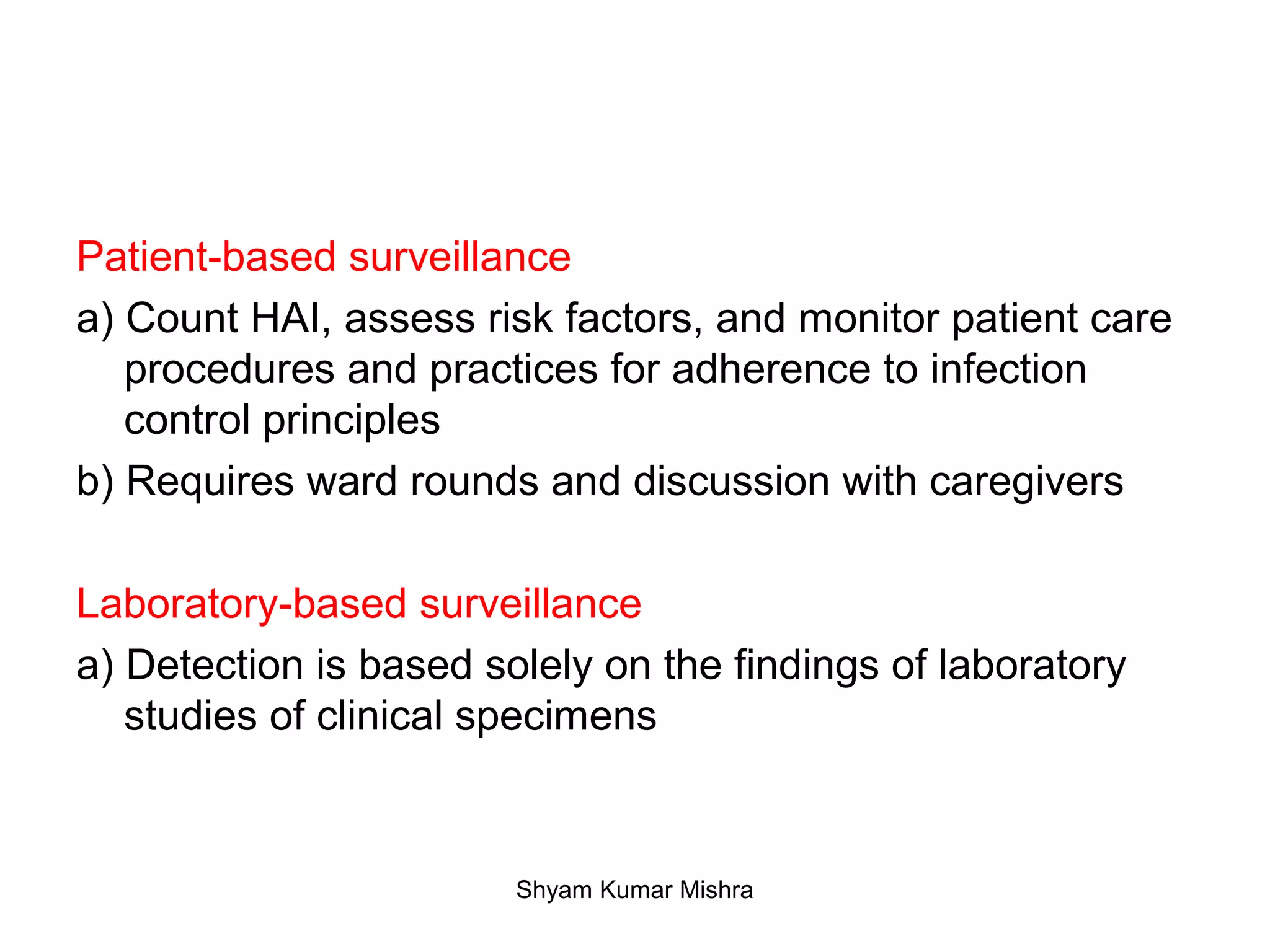 Patient-based surveillance

a) Count HAI, assess risk factors, and monitor patient care procedures and practices for adherence to infection control principles

b) Requires ward rounds and discussion with caregivers

Laboratory-based surveillance

a) Detection is based solely on the findings of laboratory studies of clinical specimens

Shyam Kumar Mishra